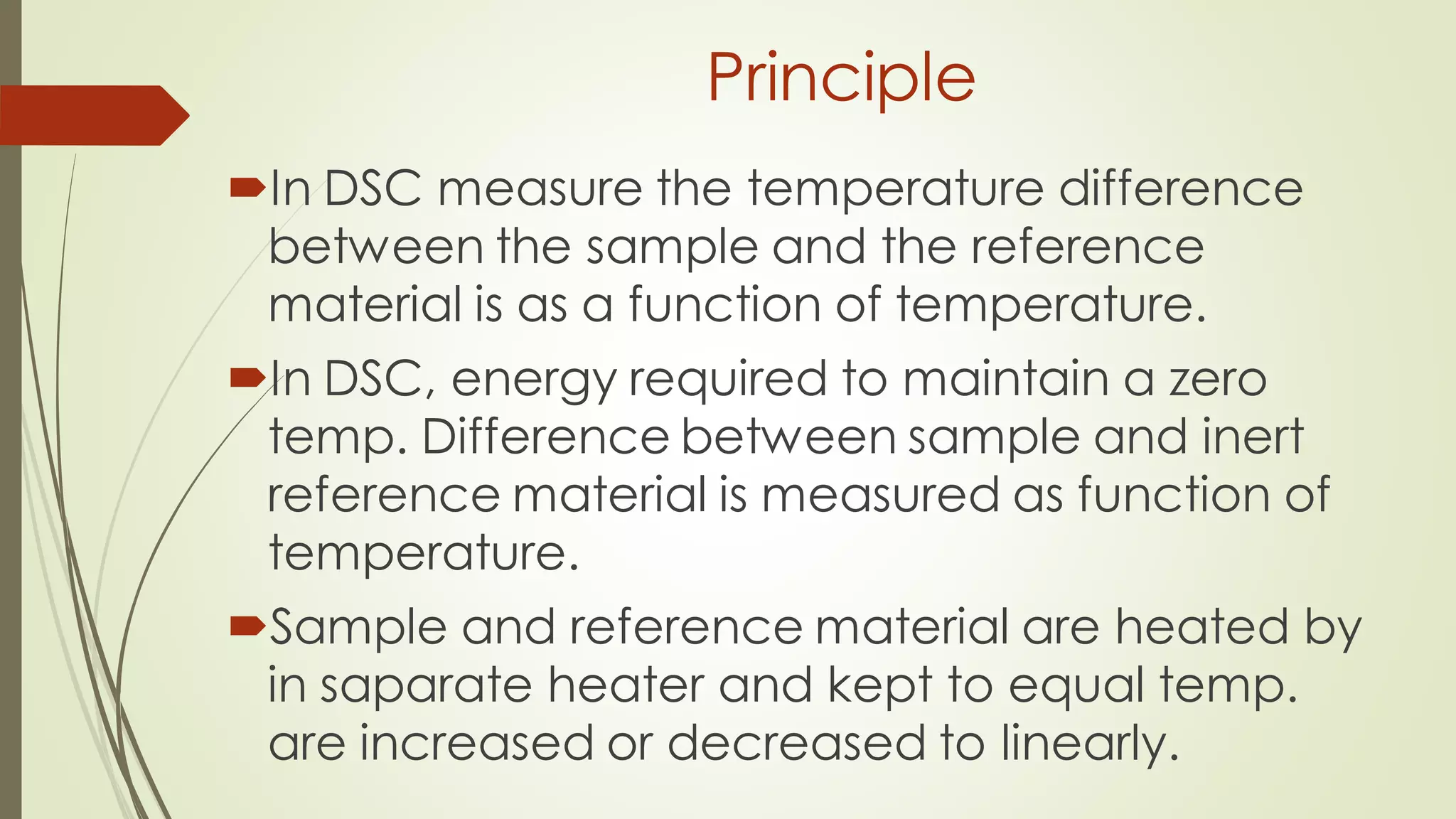 Principle

In DSC measure the temperature difference between the sample and the reference material is as a function of temperature.

In DSC, energy required to maintain a zero temp. Difference between sample and inert reference material is measured as function of temperature.

Sample and reference material are heated by in saparate heater and kept to equal temp. are increased or decreased to linearly.